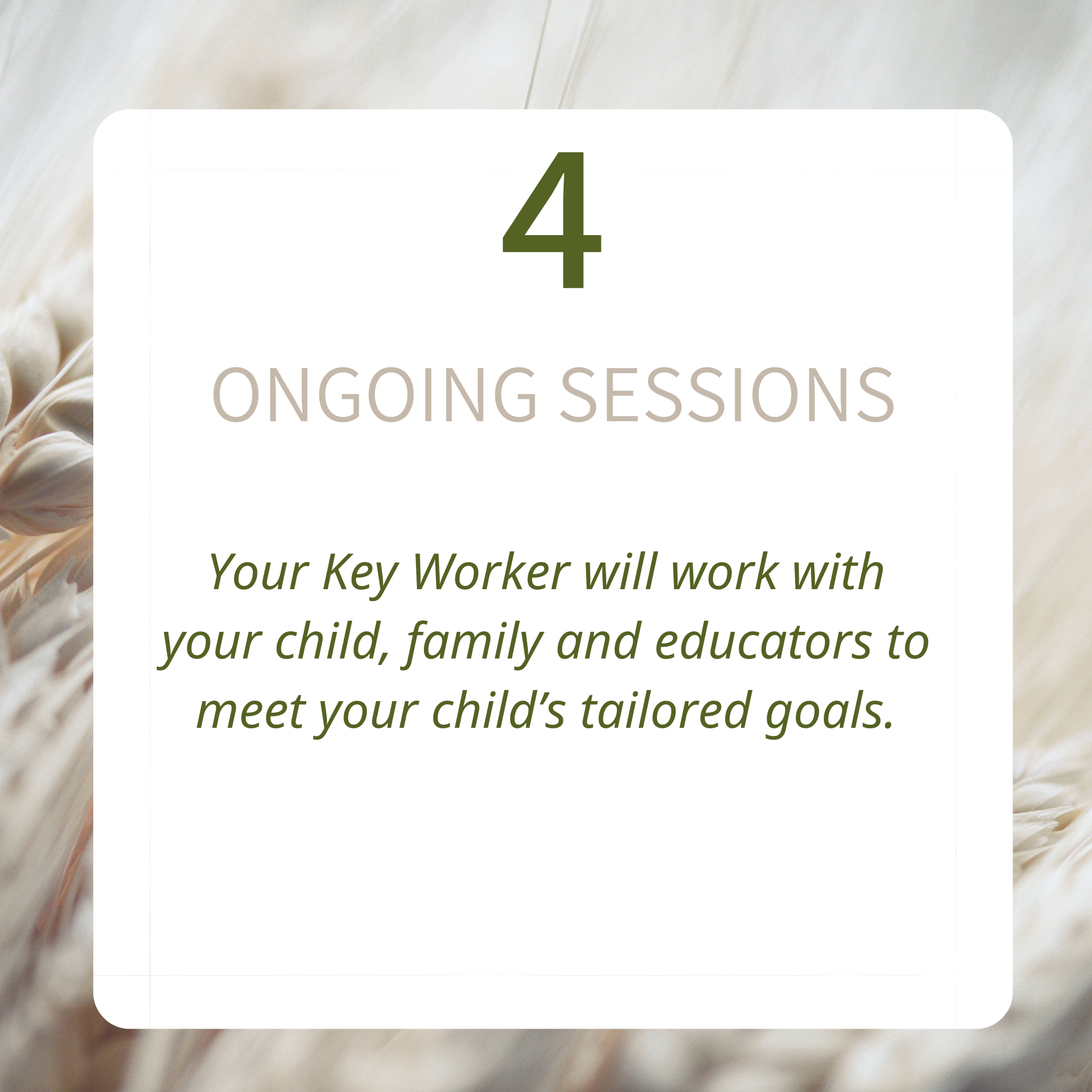 4

ONGOING SESSIONS

Your Key Worker will work with your child, family and educators to meet your child’s tailored goals.